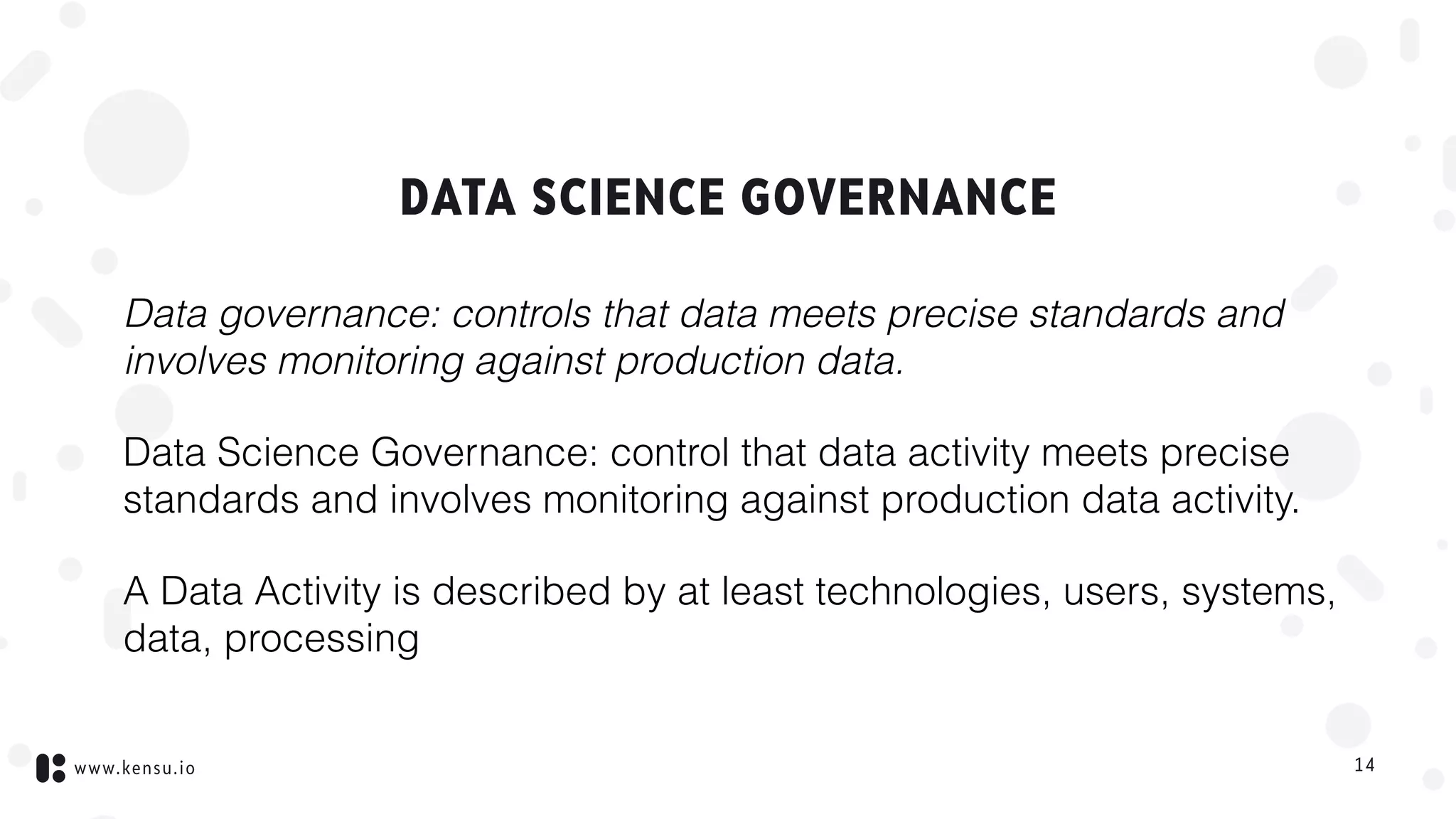 DATA SCIENCE GOVERNANCE

Data governance: controls that data meets precise standards and involves monitoring against production data.

Data Science Governance: control that data activity meets precise standards and involves monitoring against production data activity.

A Data Activity is described by at least technologies, users, systems, data, processing

www.kensu.io

14